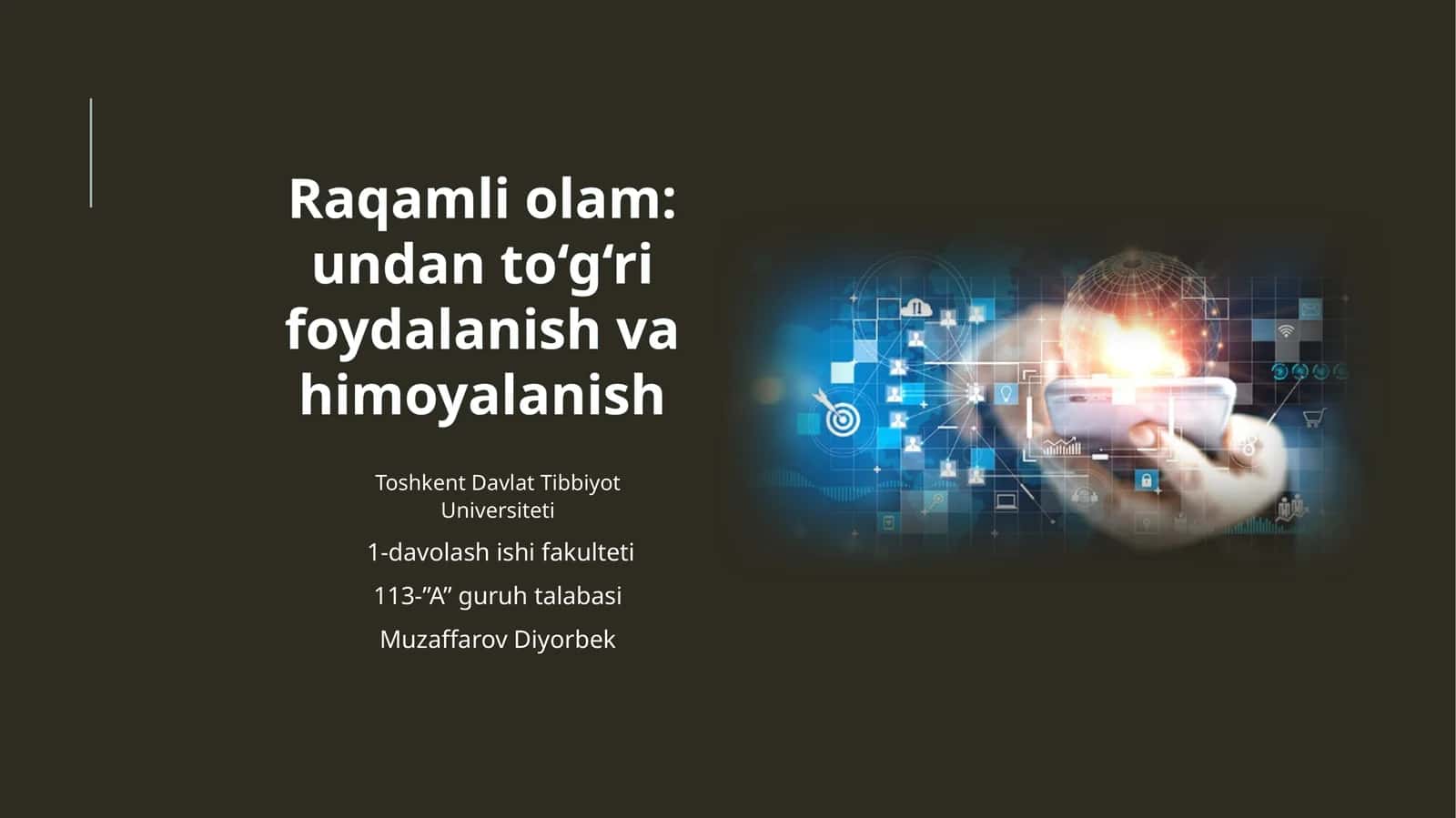 Raqamli olam: undan to‘g‘ri foydalanish va himoyalanish

Toshkent Davlat Tibbiyot Universiteti

1-davolash ishi fakulteti

113-”A” guruh talabasi

Muzaffarov Diyorbek